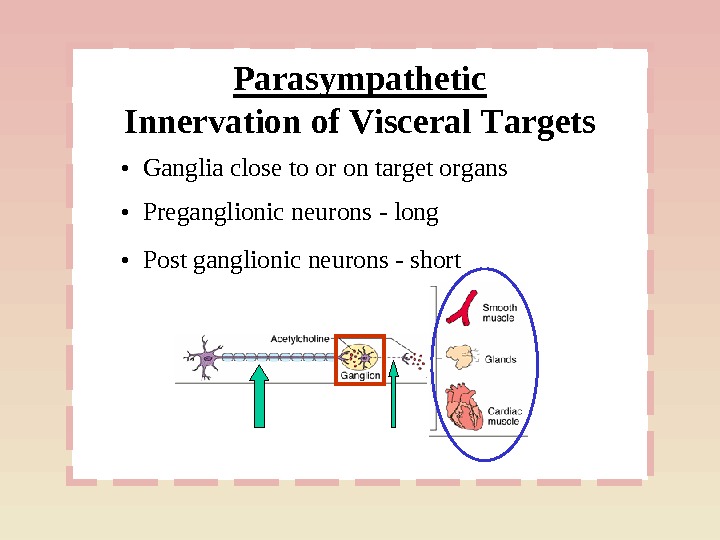 Parasympathetic
Innervation of Visceral Targets

• Ganglia close to or on target organs

• Preganglionic neurons - long

• Post ganglionic neurons - short

Acetylcholine

Ganglion

Smooth muscle

Glands

Cardiac muscle